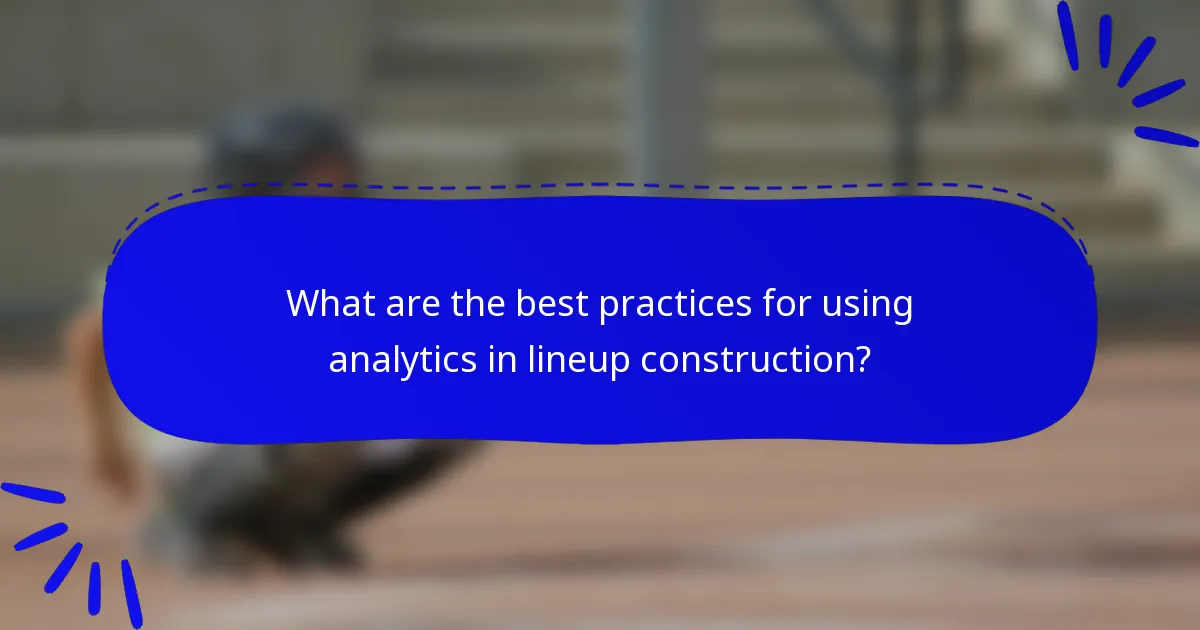 What are the best practices for using analytics in lineup construction?